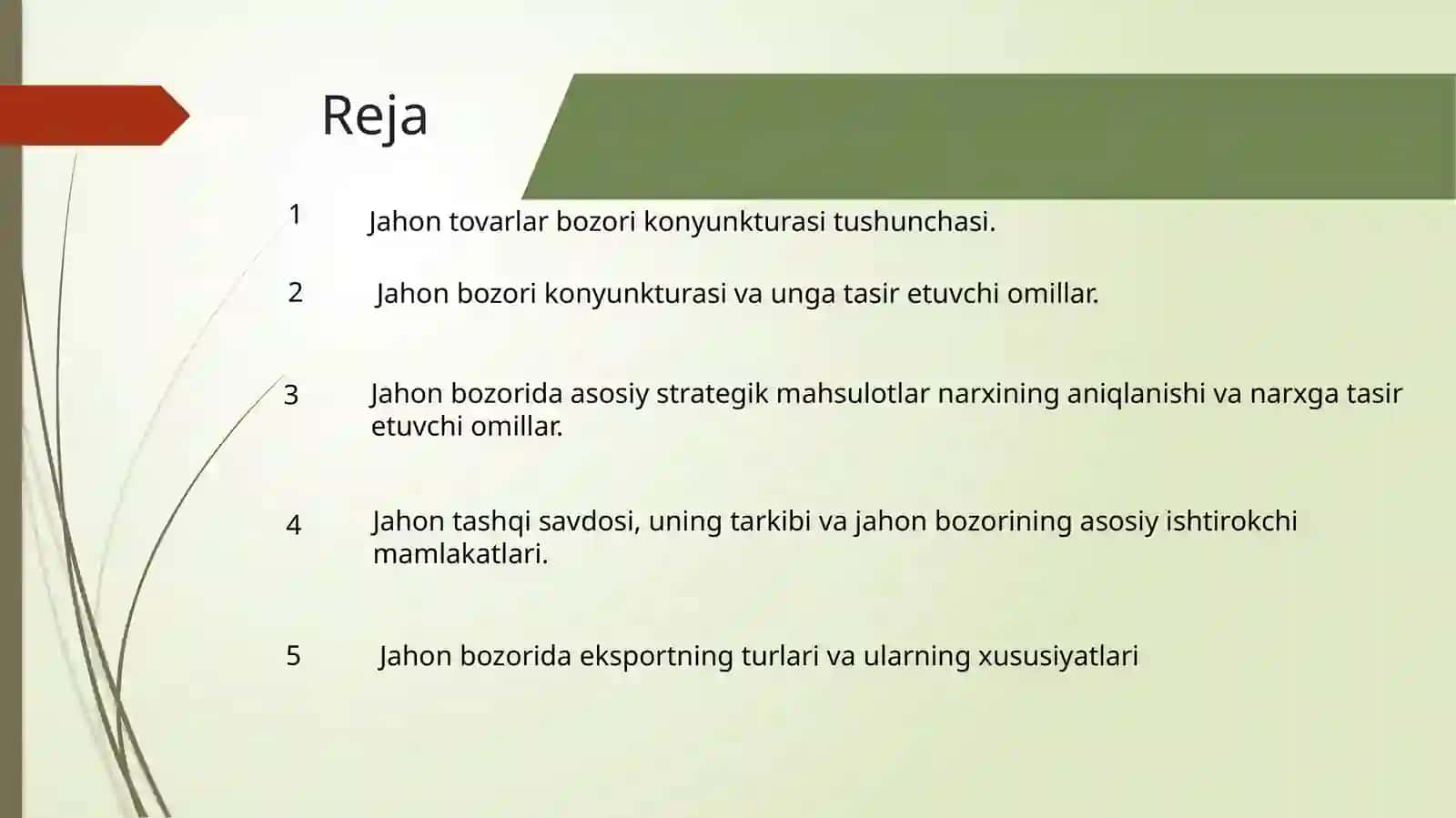 Reja

1 Jahon tovarlar bozori konyunkturasi tushunchasi.

2 Jahon bozori konyunkturasi va unga tasir etuvchi omillar.

3 Jahon bozorida asosiy strategik mahsulotlar narxining aniqlanishi va narxga tasir etuvchi omillar.

4 Jahon tashqi savdosi, uning tarkibi va jahon bozorining asosiy ishtirokchi mamlakatlari.

5 Jahon bozorida eksportning turlari va ularning xususiyatlari